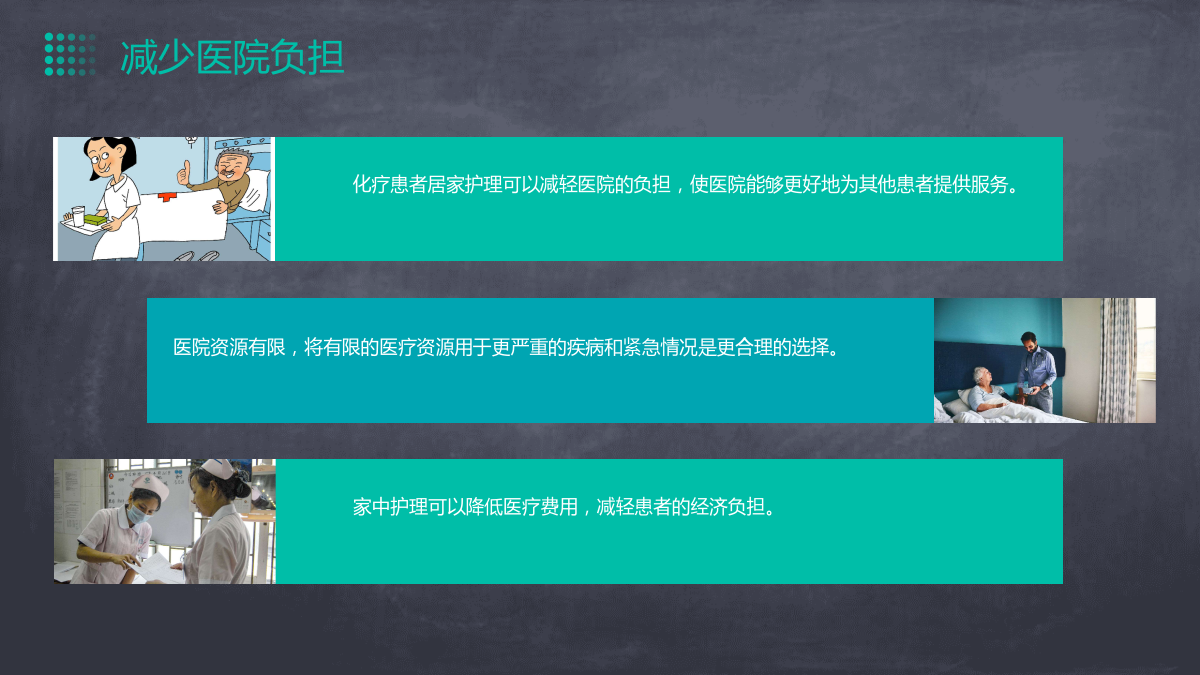 减少医院负担

化疗患者居家护理可以减轻医院的负担，使医院能够更好地为其他患者提供服务。

医院资源有限，将有限的医疗资源用于更严重的疾病和紧急情况是更合理的选择。

家中护理可以降低医疗费用，减轻患者的经济负担。